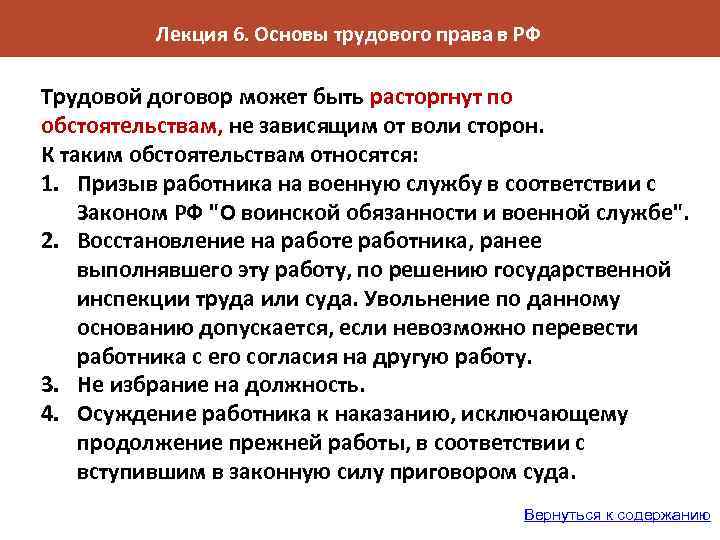 Лекция 6. Основы трудового права в РФ

Трудовой договор может быть расторгнут по обстоятельствам, не зависящим от воли сторон.
К таким обстоятельствам относятся:
1. Призыв работника на военную службу в соответствии с Законом РФ "О воинской обязанности и военной службе".
2. Восстановление на работе работника, ранее выполнявшего эту работу, по решению государственной инспекции труда или суда. Увольнение по данному основанию допускается, если невозможно перевести работника с его согласия на другую работу.
3. Не избрание на должность.
4. Осуждение работника к наказанию, исключающему продолжение прежней работы, в соответствии с вступившим в законную силу приговором суда.

Вернуться к содержанию